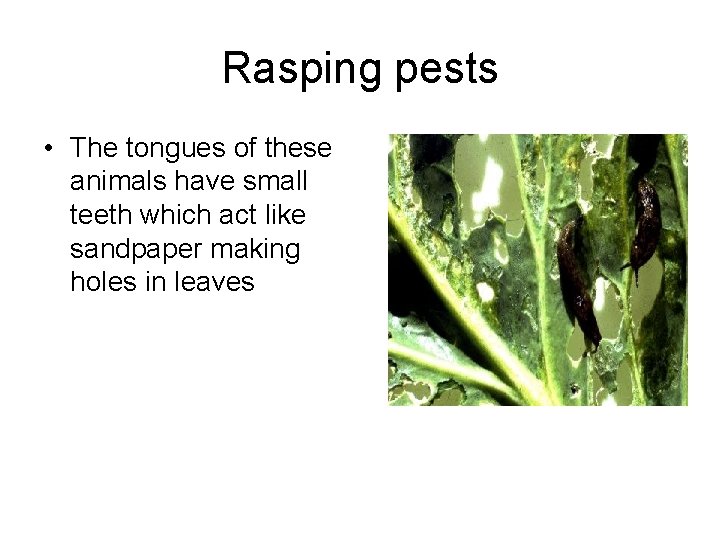 Rasping pests

• The tongues of these animals have small teeth which act like sandpaper making holes in leaves